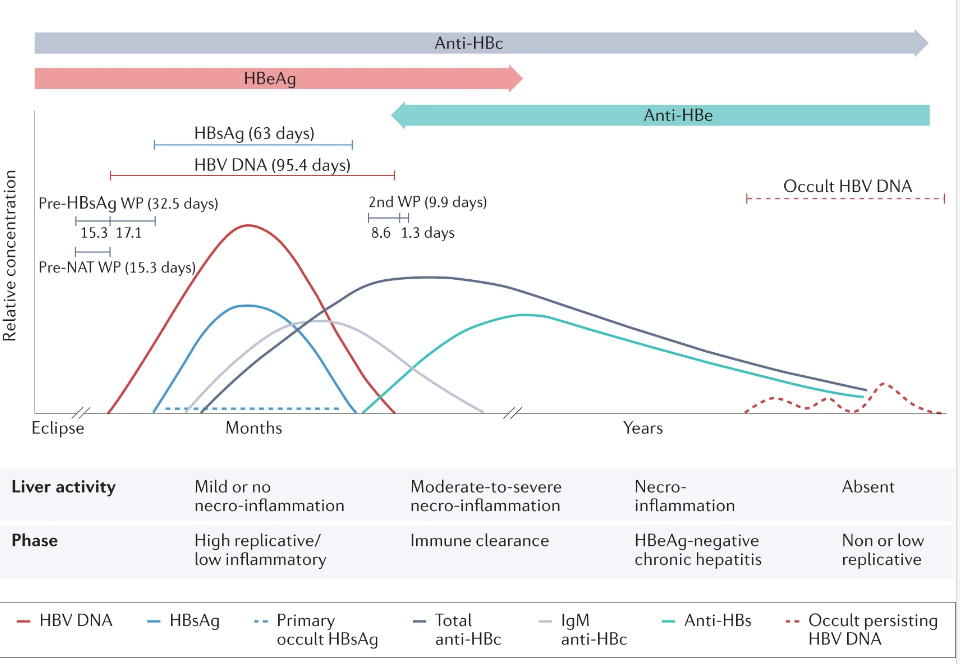 Anti-HBc

HBeAg

Anti-HBe

HBsAg (63 days)

HBV DNA (95.4 days)

Pre-HBsAg WP (32.5 days)

15.3 17.1

Pre-NAT WP (15.3 days)

2nd WP (9.9 days)

8.6 1.3 days

Occult HBV DNA

Relative concentration

Eclipse

Months

Years

| Liver activity | Mild or no necro-inflammation | Moderate-to-severe necro-inflammation | Necro-inflammation | Absent |
|---|---|---|---|---|
| Phase | High replicative/ low inflammatory | Immune clearance | HBeAg-negative chronic hepatitis | Non or low replicative |

HBV DNA

HBsAg

Primary occult HBsAg

Total anti-HBc

IgM anti-HBc

Anti-HBs

Occult persisting HBV DNA